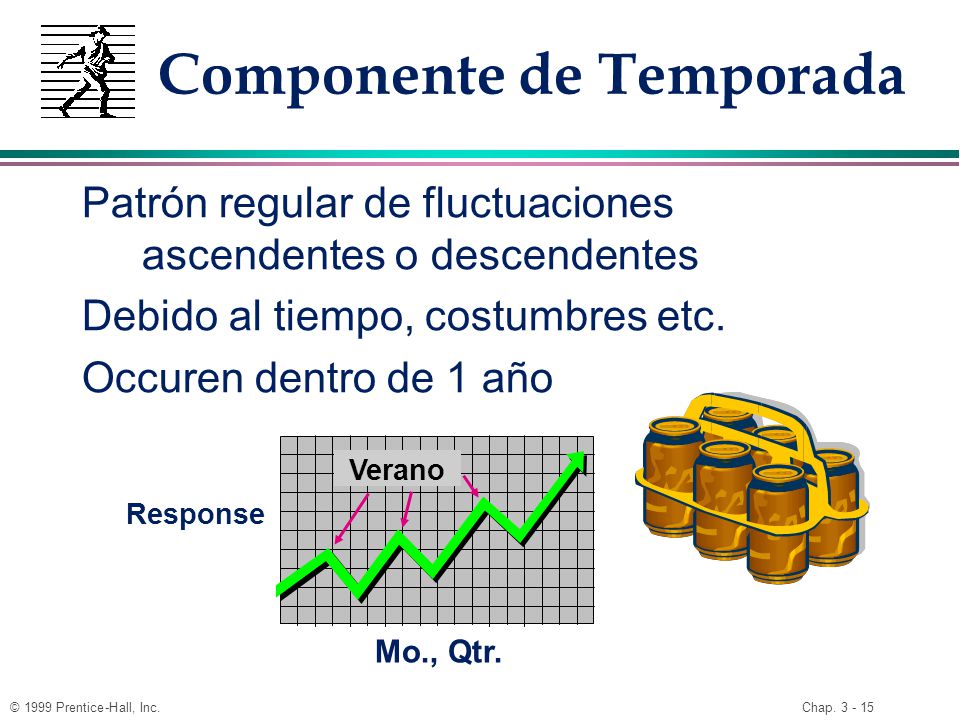 Componente de Temporada

Patrón regular de fluctuaciones ascendentes o descendentes

Debido al tiempo, costumbres etc.

Occuren dentro de 1 año

Verano

Response

Mo., Qtr.

© 1999 Prentice-Hall, Inc.

Chap. 3 - 15